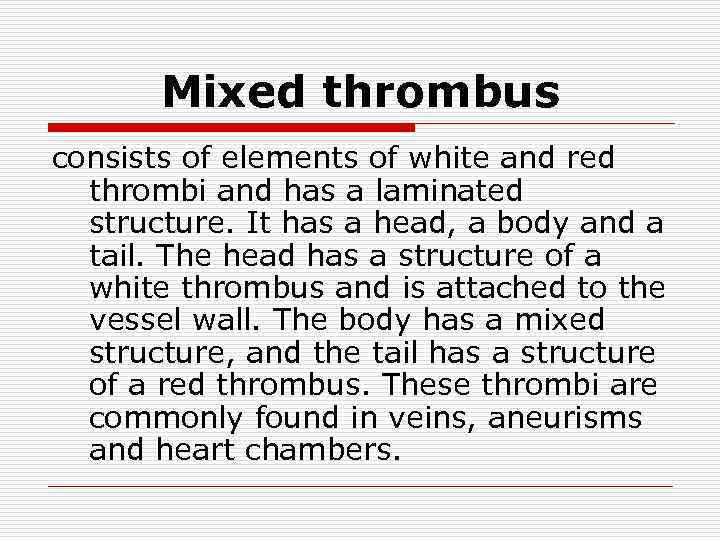 Mixed thrombus

consists of elements of white and red thrombi and has a laminated structure. It has a head, a body and a tail. The head has a structure of a white thrombus and is attached to the vessel wall. The body has a mixed structure, and the tail has a structure of a red thrombus. These thrombi are commonly found in veins, aneurisms and heart chambers.